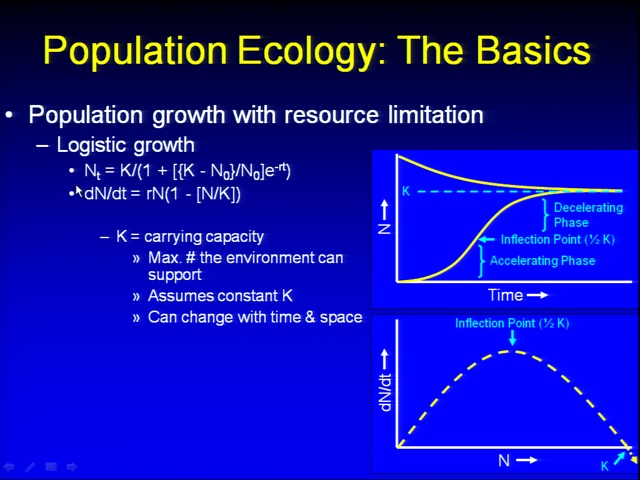 Population Ecology: The Basics

• Population growth with resource limitation

– Logistic growth

• $N_t = K/(1 + [\{K - N_0\}/N_0]e^{-rt})$

• $dN/dt = rN(1 - [N/K])$

– K = carrying capacity

» Max. # the environment can support

» Assumes constant K

» Can change with time & space

K

N

Decelerating Phase

Inflection Point (½ K)

Accelerating Phase

Time

Inflection Point (½ K)

dN/dt

N

K